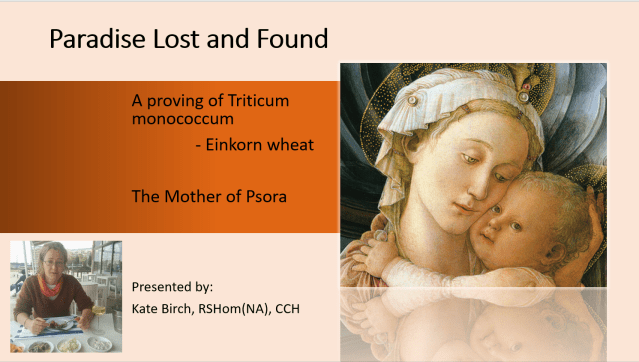 Paradise Lost and Found

A proving of Triticum monococcum

- Einkorn wheat

The Mother of Psora

Presented by:

Kate Birch, RSHom(NA), CCH